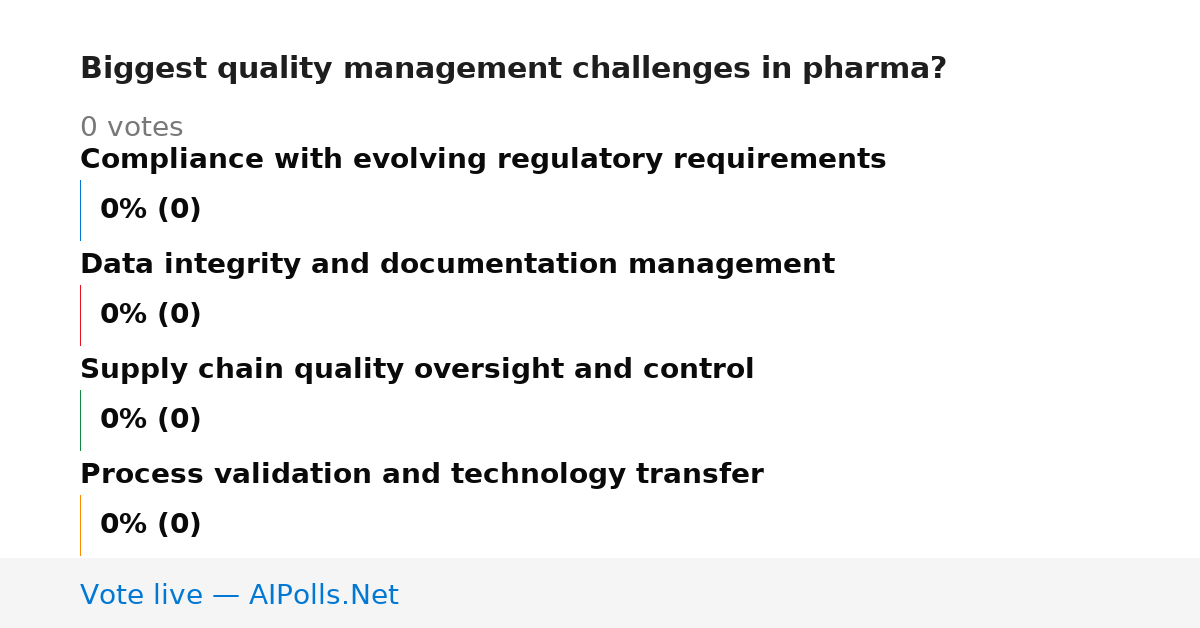 Biggest quality management challenges in pharma?

0 votes

Compliance with evolving regulatory requirements

0% (0)

Data integrity and documentation management

0% (0)

Supply chain quality oversight and control

0% (0)

Process validation and technology transfer

0% (0)

Vote live — AIPolls.Net